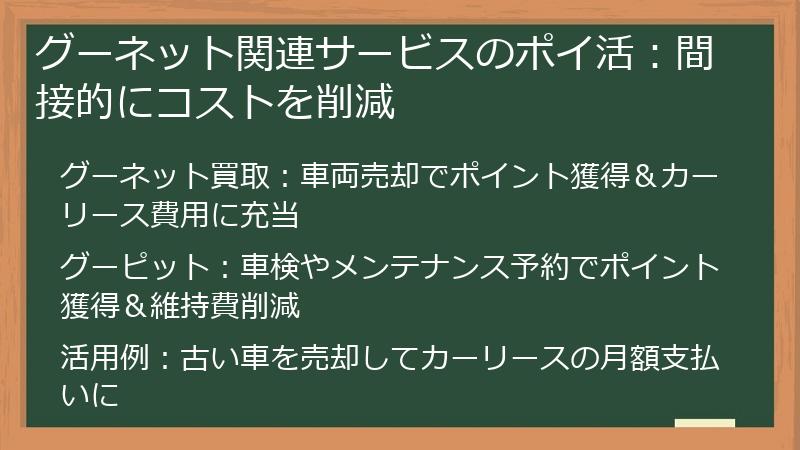 グーネット関連サービスのポイ活：間接的にコストを削減

グーネット買取：車両売却でポイント獲得＆カーリース費用に充当

グーピット：車検やメンテナンス予約でポイント獲得＆維持費削減

活用例：古い車を売却してカーリースの月額支払いに